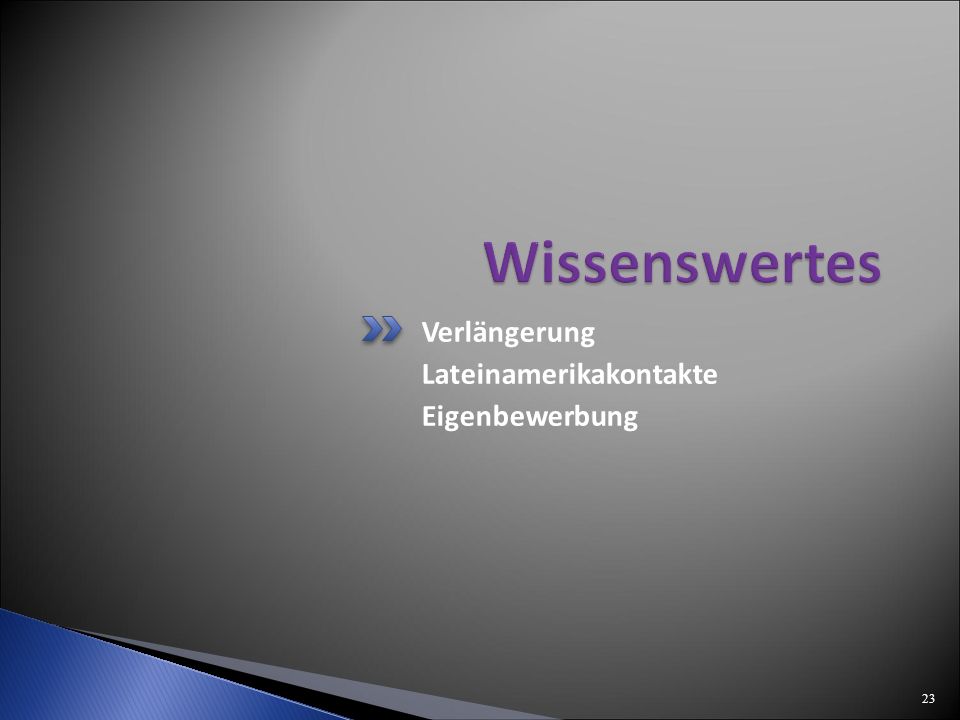 Wissenswertes

Verlängerung
Lateinamerikakontakte
Eigenbewerbung

23